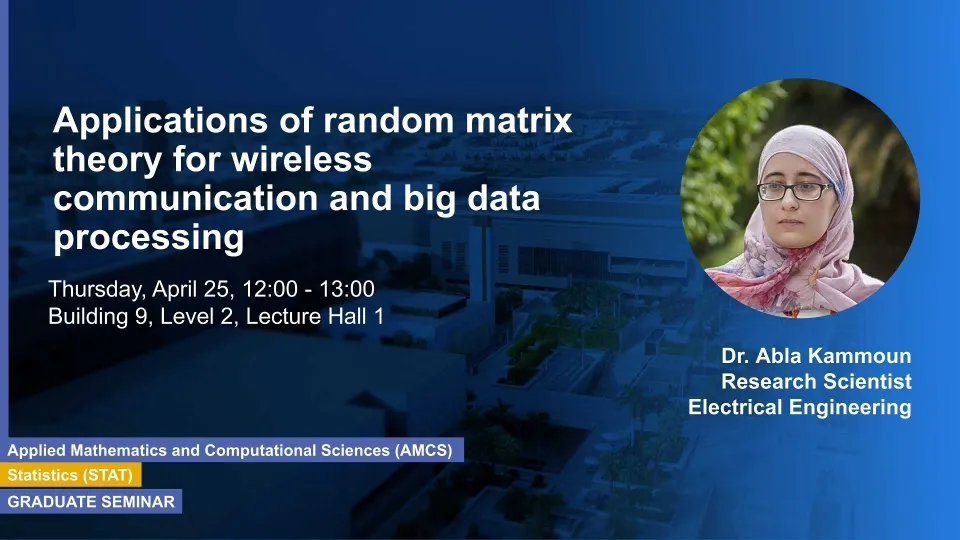 Applications of random matrix theory for wireless communication and big data processing

Thursday, April 25, 12:00 - 13:00
Building 9, Level 2, Lecture Hall 1

Dr. Abla Kammoun
Research Scientist
Electrical Engineering

Applied Mathematics and Computational Sciences (AMCS)
Statistics (STAT)
GRADUATE SEMINAR